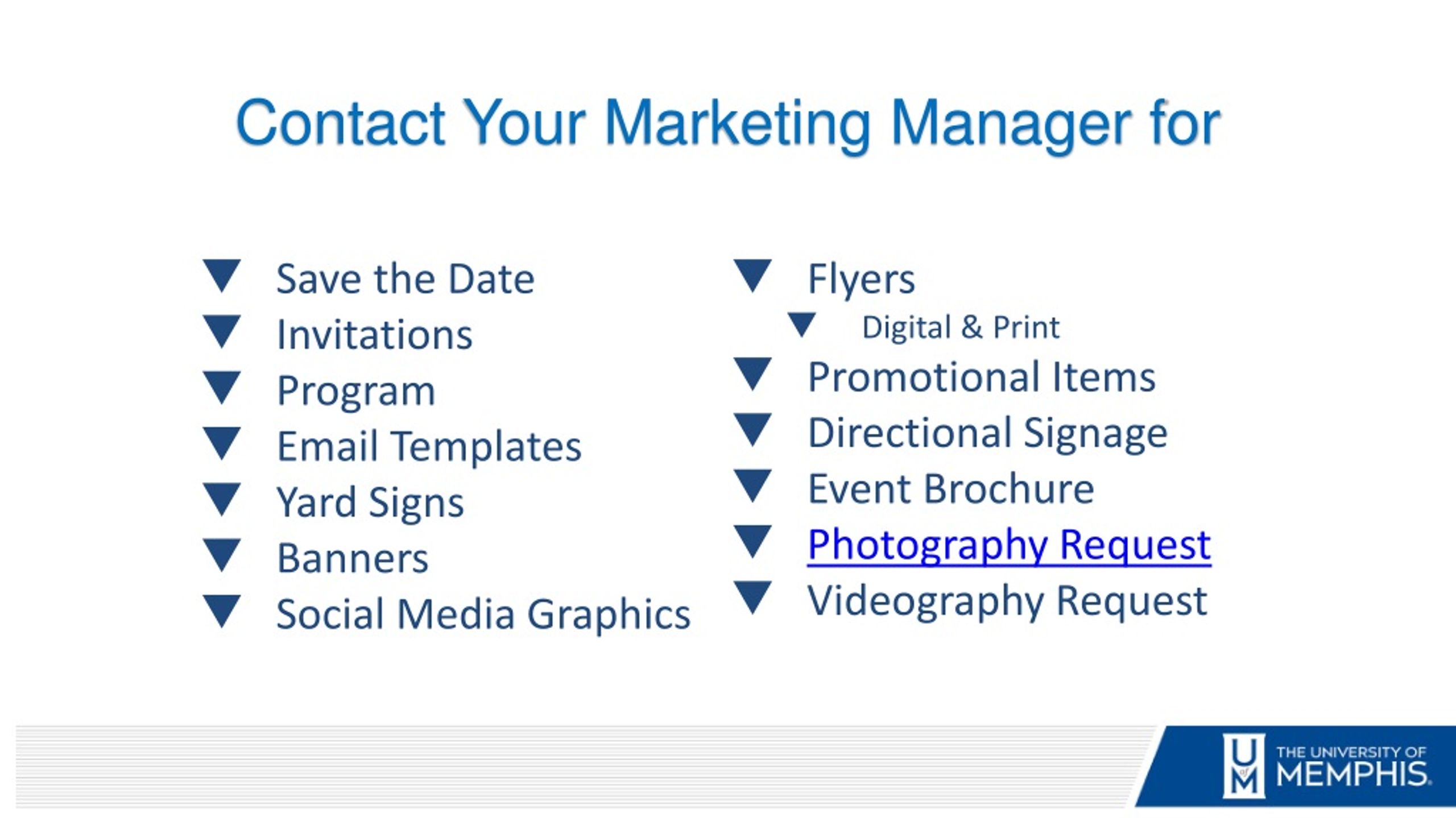 Contact Your Marketing Manager for

Save the Date
Invitations
Program
Email Templates
Yard Signs
Banners
Social Media Graphics

Flyers
Digital & Print
Promotional Items
Directional Signage
Event Brochure
Photography Request
Videography Request

U of M THE UNIVERSITY OF MEMPHIS.